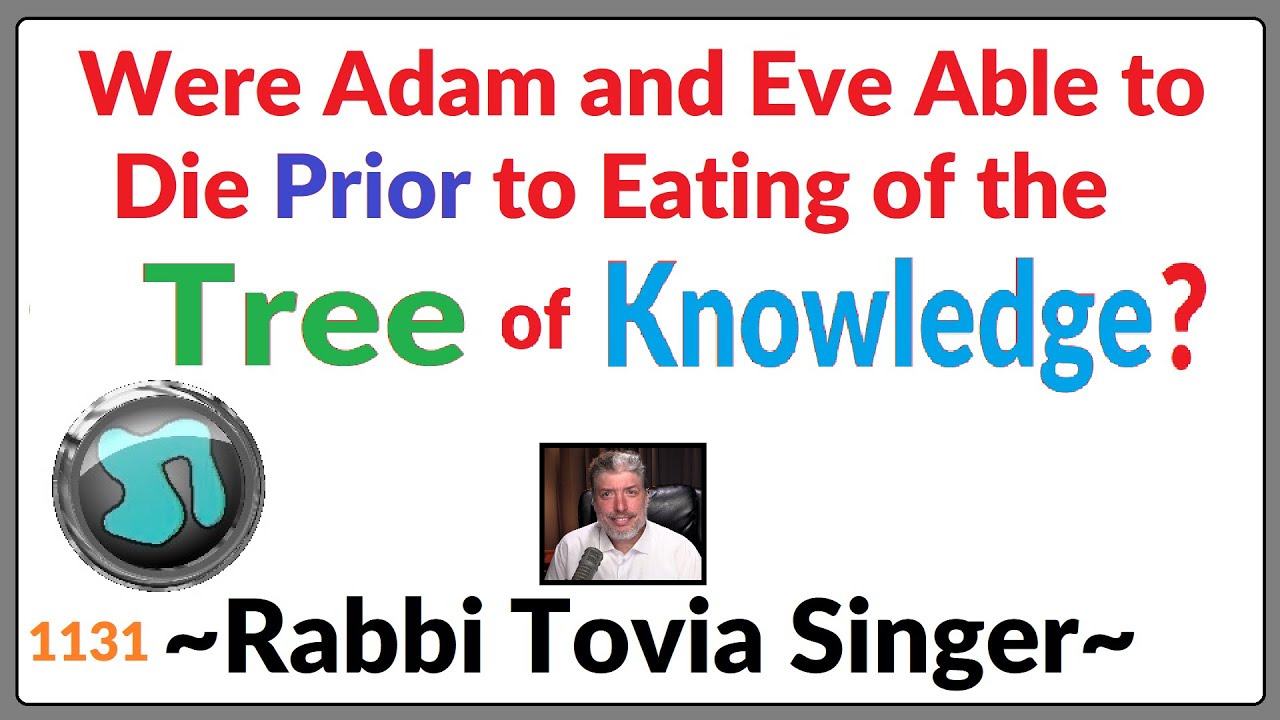 Were Adam and Eve Able to Die Prior to Eating of the Tree of Knowledge?

1131 ~Rabbi Tovia Singer~